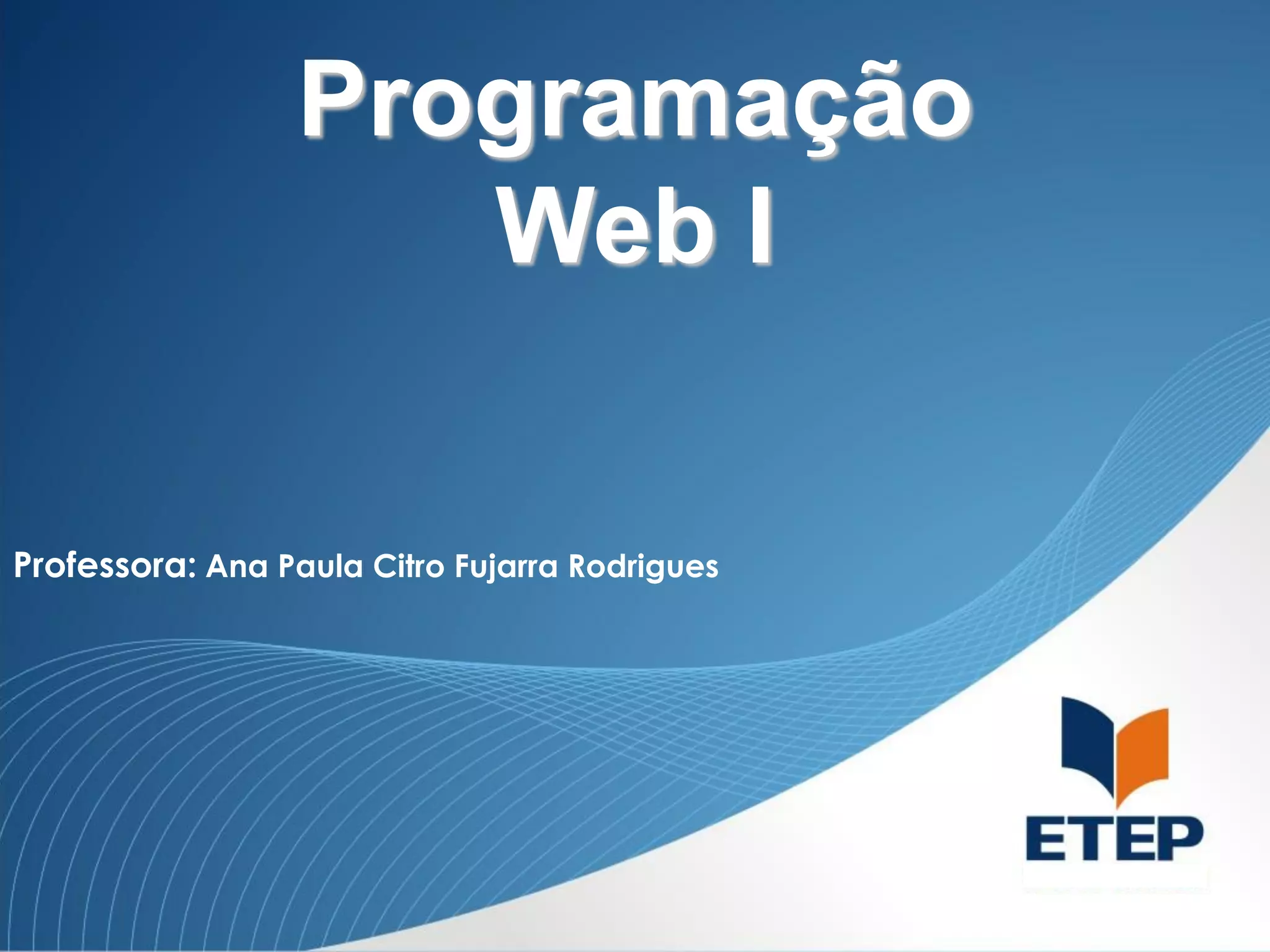 Programação
Web I

Professora: Ana Paula Citro Fujarra Rodrigues

ETEP